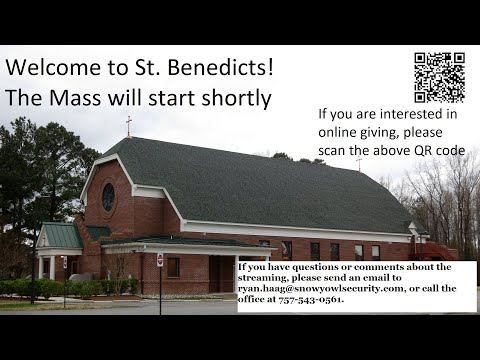 Welcome to St. Benedicts!
The Mass will start shortly

If you are interested in online giving, please scan the above QR code

If you have questions or comments about the streaming, please send an email to ryan.haag@snowyowlsecurity.com, or call the office at 757-543-0561.